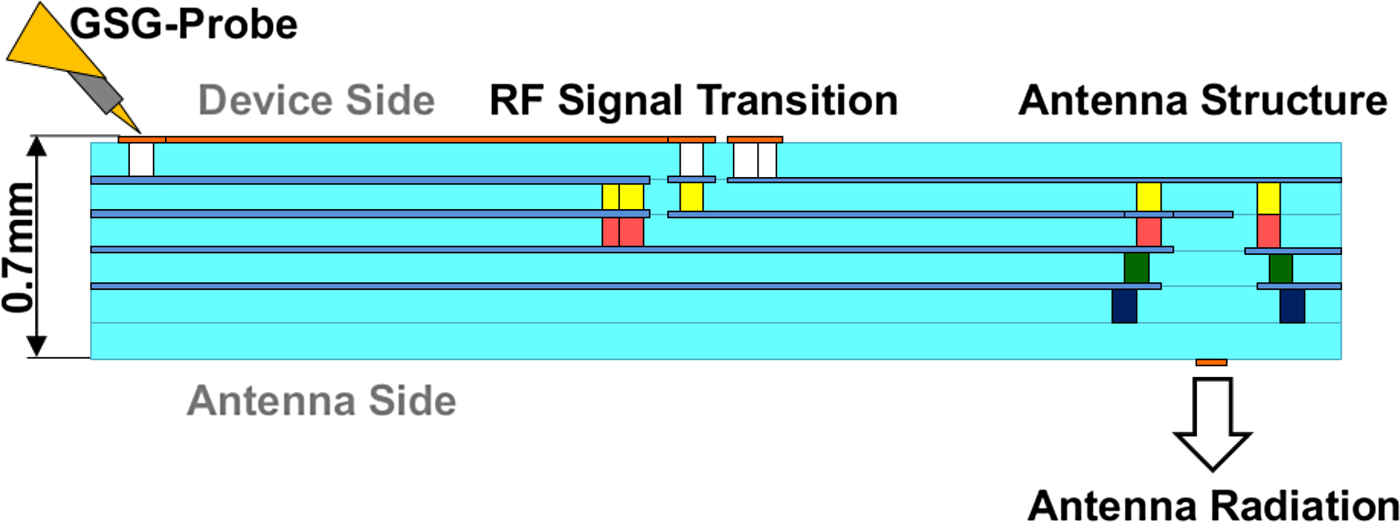 GSG-Probe

Device Side

RF Signal Transition

Antenna Structure

0.7mm

Antenna Side

Antenna Radiation